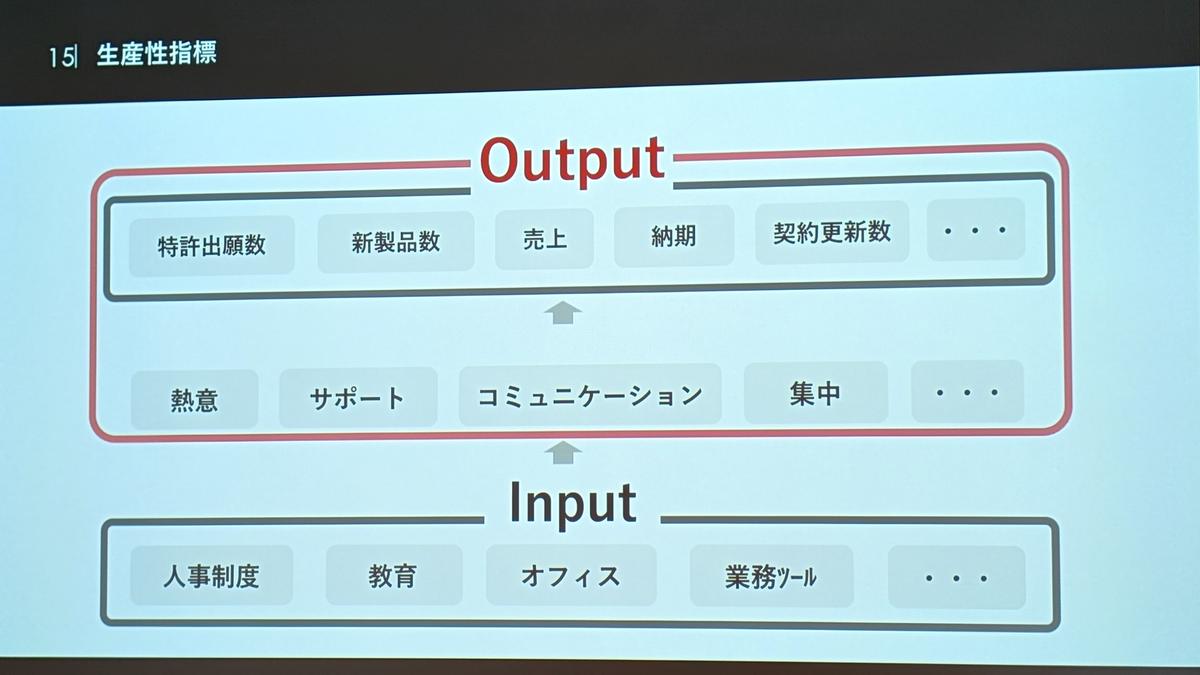 15| 生産性指標

Output

特許出願数 新製品数 売上 納期 契約更新数 ・・・

熱意 サポート コミュニケーション 集中 ・・・

Input

人事制度 教育 オフィス 業務ツール ・・・